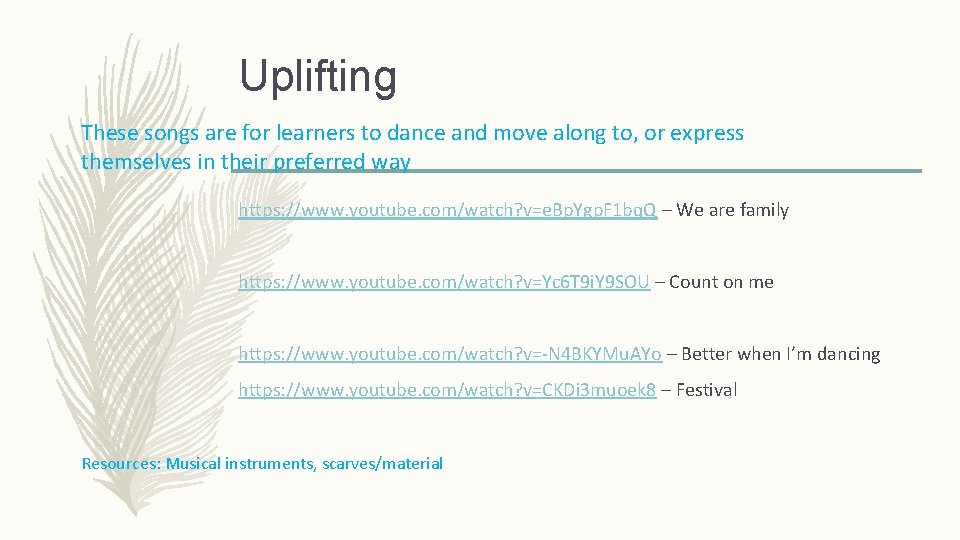 Uplifting

These songs are for learners to dance and move along to, or express themselves in their preferred way

https://www.youtube.com/watch?v=eBpYgpF1bqQ – We are family

https://www.youtube.com/watch?v=Yc6T9iY9SOU – Count on me

https://www.youtube.com/watch?v=-N4BKYMuAYo – Better when I'm dancing

https://www.youtube.com/watch?v=CKDi3muoek8 – Festival

Resources: Musical instruments, scarves/material